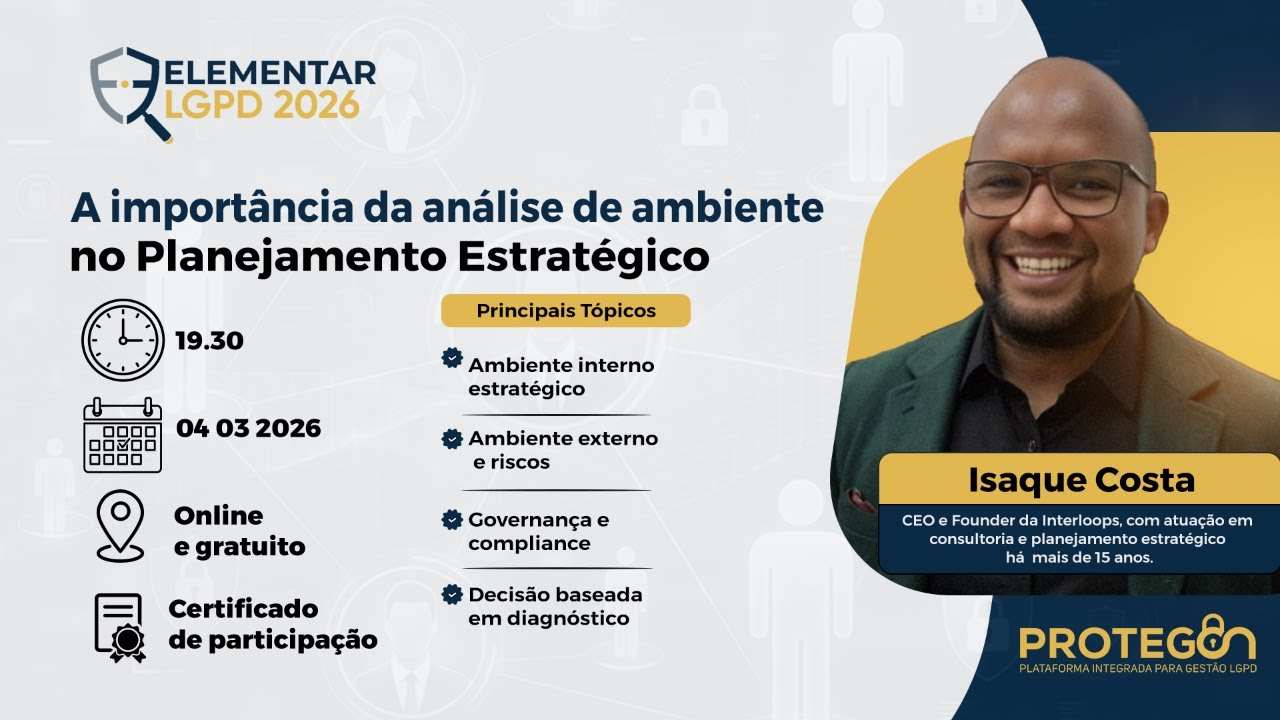 ELEMENTAR
LGPD 2026

A importância da análise de ambiente no Planejamento Estratégico

19.30

04 03 2026

Online e gratuito

Certificado de participação

Principais Tópicos

Ambiente interno estratégico

Ambiente externo e riscos

Governança e compliance

Decisão baseada em diagnóstico

Isaque Costa

CEO e Founder da Interloops, com atuação em consultoria e planejamento estratégico há mais de 15 anos.

PROTEGON
PLATAFORMA INTEGRADA PARA GESTÃO LGPD